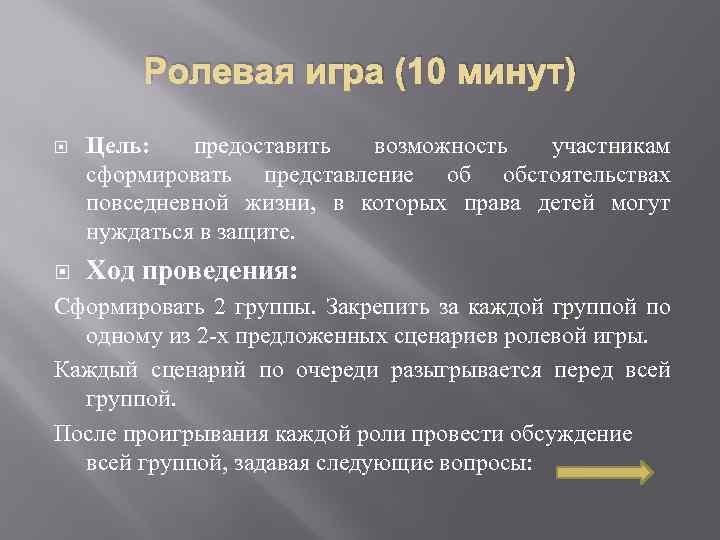 Ролевая игра (10 минут)

Цель: предоставить возможность участникам сформировать представление об обстоятельствах повседневной жизни, в которых права детей могут нуждаться в защите.

Ход проведения:

Сформировать 2 группы. Закрепить за каждой группой по одному из 2-х предложенных сценариев ролевой игры.

Каждый сценарий по очереди разыгрывается перед всей группой.

После проигрывания каждой роли провести обсуждение всей группой, задавая следующие вопросы: